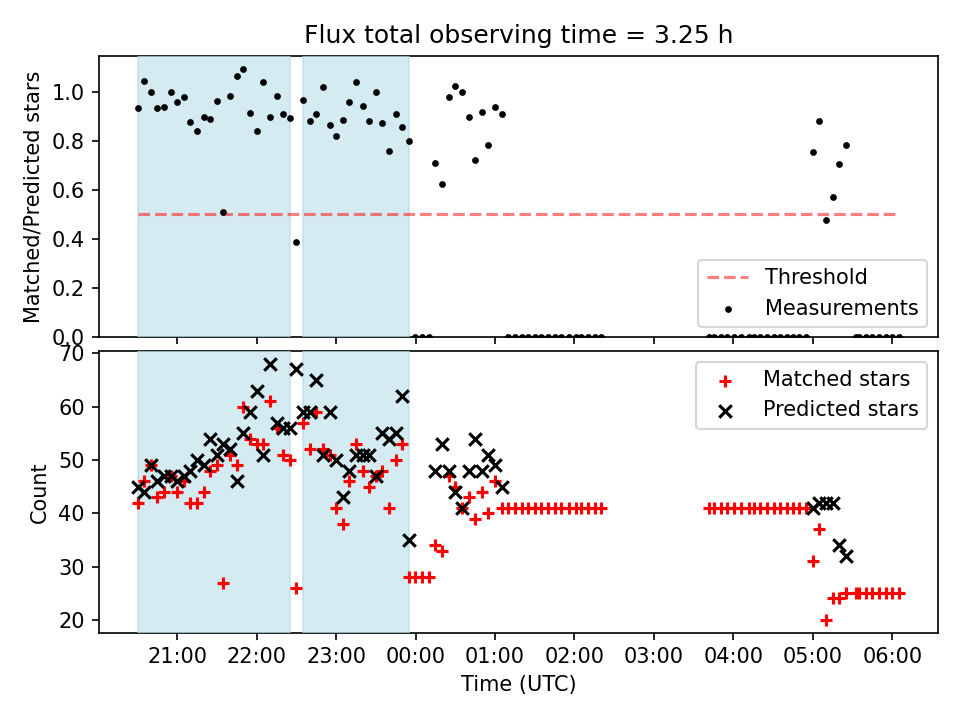 Flux total observing time = 3.25 h

Matched/Predicted stars

1.0
0.8
0.6
0.4
0.2
0.0

Threshold
Measurements

Count

70
60
50
40
30
20

Matched stars
Predicted stars

21:00 22:00 23:00 00:00 01:00 02:00 03:00 04:00 05:00 06:00

Time (UTC)